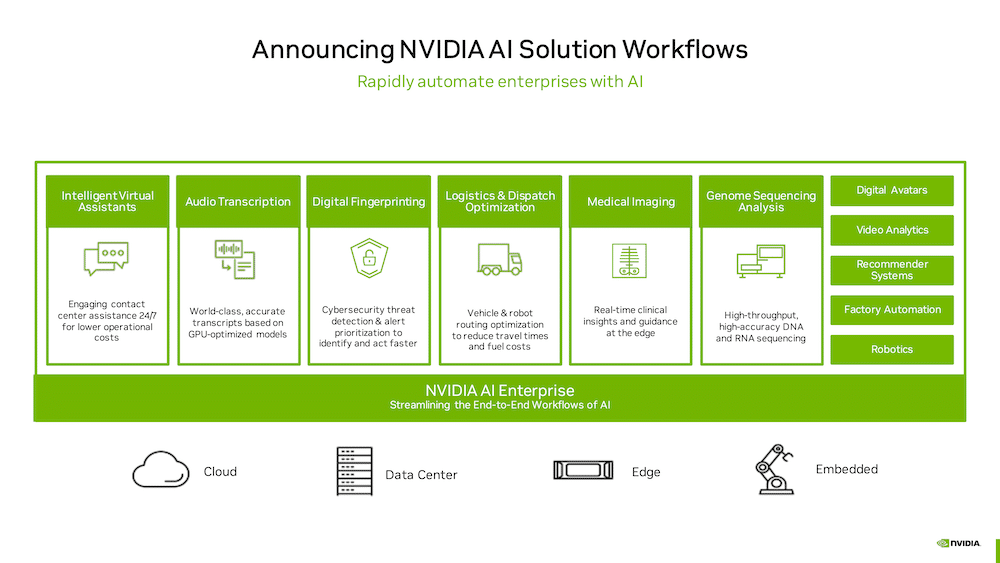 Announcing NVIDIA AI Solution Workflows

Rapidly automate enterprises with AI

Intelligent Virtual Assistants

Engaging contact center assistance 24/7 for lower operational costs

Audio Transcription

World-class, accurate transcripts based on GPU-optimized models

Digital Fingerprinting

Cybersecurity threat detection & alert prioritization to identify and act faster

Logistics & Dispatch Optimization

Vehicle & robot routing optimization to reduce travel times and fuel costs

Medical Imaging

Real-time clinical insights and guidance at the edge

Genome Sequencing Analysis

High-throughput, high-accuracy DNA and RNA sequencing

Digital Avatars

Video Analytics

Recommender Systems

Factory Automation

Robotics

NVIDIA AI Enterprise

Streamlining the End-to-End Workflows of AI

Cloud

Data Center

Edge

Embedded

NVIDIA